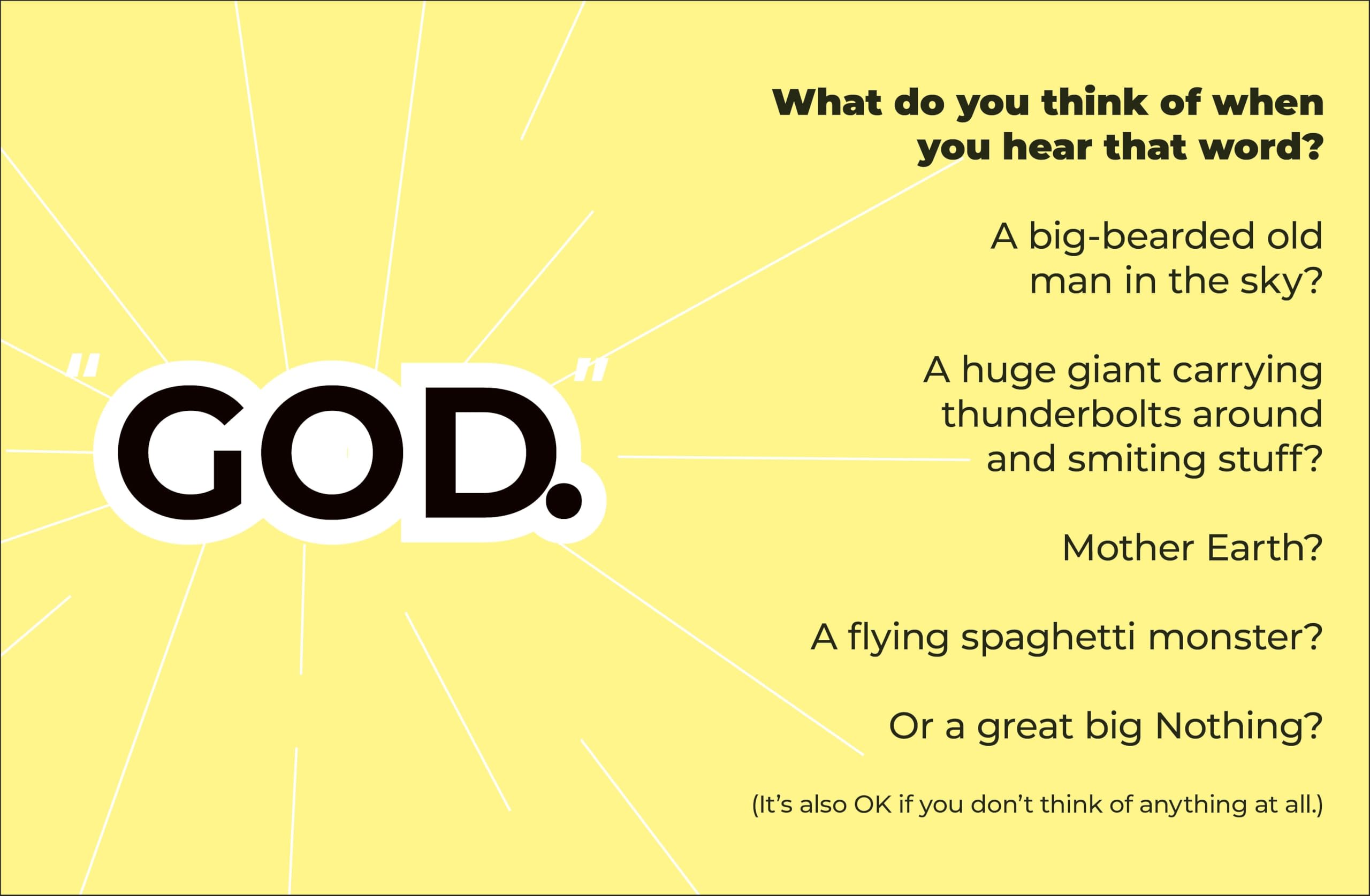 "GOD."

What do you think of when you hear that word?

A big-bearded old man in the sky?

A huge giant carrying thunderbolts around and smiting stuff?

Mother Earth?

A flying spaghetti monster?

Or a great big Nothing?

(It's also OK if you don't think of anything at all.)